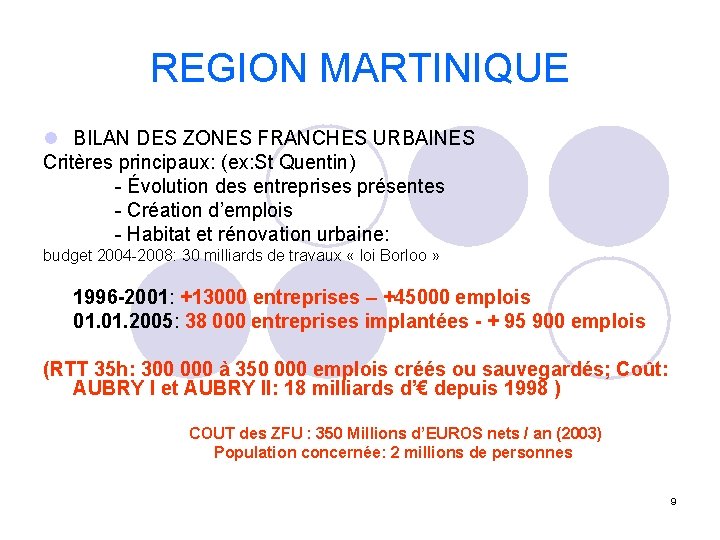 REGION MARTINIQUE

BILAN DES ZONES FRANCHES URBAINES
Critères principaux: (ex:St Quentin)
- Évolution des entreprises présentes
- Création d'emplois
- Habitat et rénovation urbaine:
budget 2004-2008: 30 milliards de travaux « loi Borloo »

1996-2001: +13000 entreprises – +45000 emplois
01.01.2005: 38 000 entreprises implantées - + 95 900 emplois

(RTT 35h: 300 000 à 350 000 emplois créés ou sauvegardés; Coût: AUBRY I et AUBRY II: 18 milliards d'€ depuis 1998 )

COUT des ZFU : 350 Millions d'EUROS nets / an (2003)
Population concernée: 2 millions de personnes

9